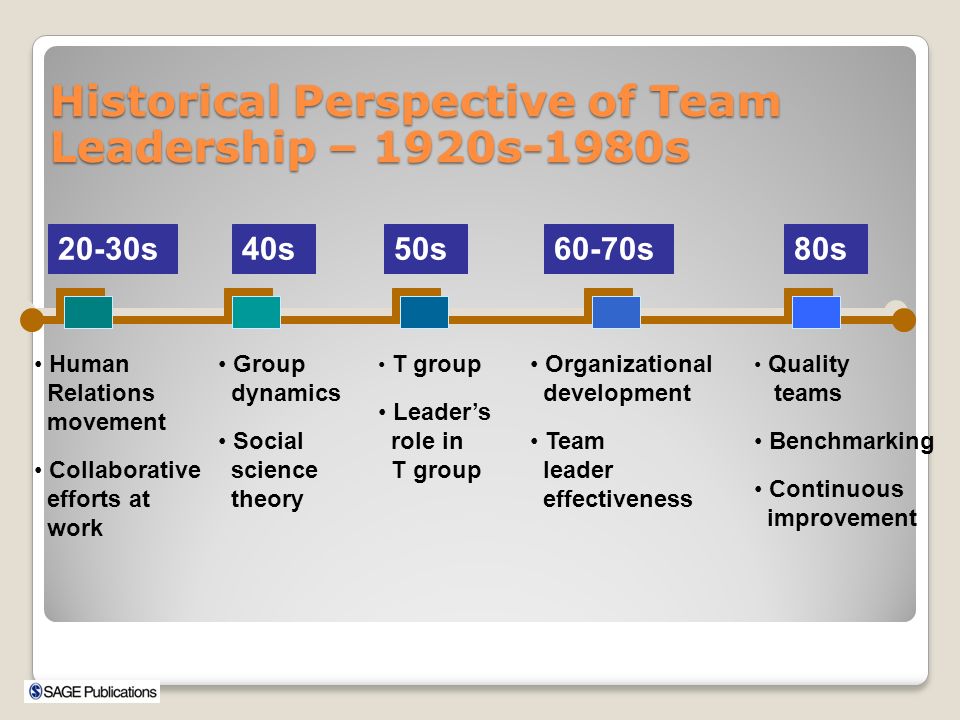 Historical Perspective of Team Leadership – 1920s-1980s

20-30s

• Human Relations movement
• Collaborative efforts at work

40s

• Group dynamics
• Social science theory

50s

• T group
• Leader's role in T group

60-70s

• Organizational development
• Team leader effectiveness

80s

• Quality teams
• Benchmarking
• Continuous improvement

SAGE Publications